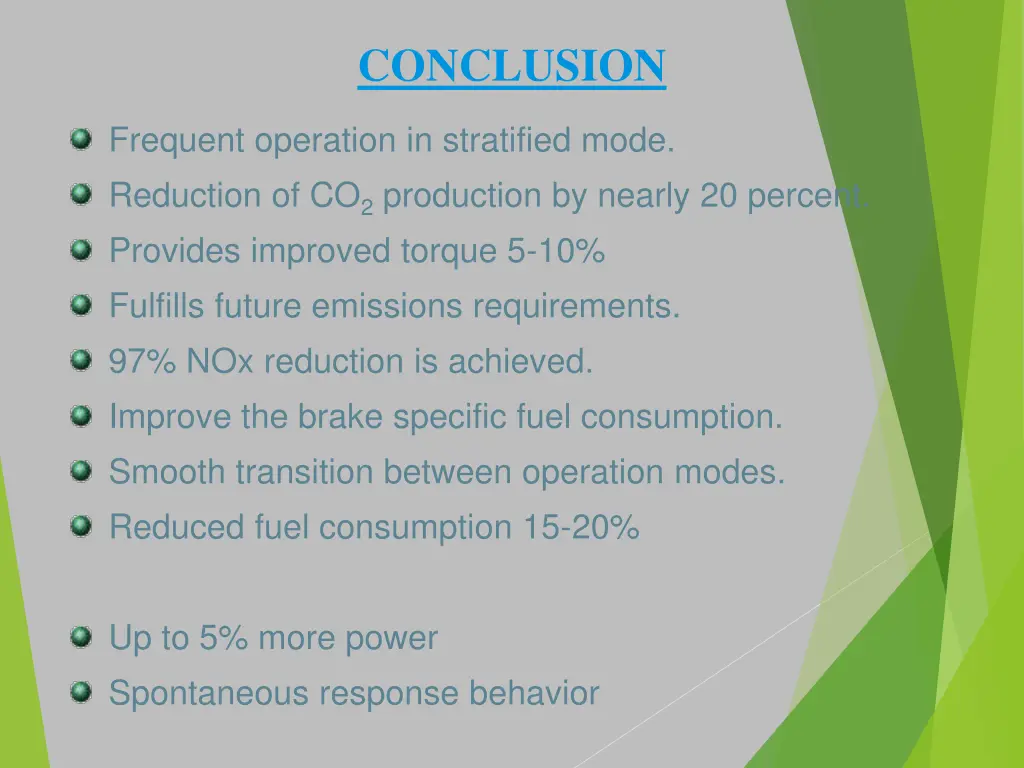 CONCLUSION

Frequent operation in stratified mode.

Reduction of $CO_2$ production by nearly 20 percent.

Provides improved torque 5-10%

Fulfills future emissions requirements.

97% NOx reduction is achieved.

Improve the brake specific fuel consumption.

Smooth transition between operation modes.

Reduced fuel consumption 15-20%

Up to 5% more power

Spontaneous response behavior